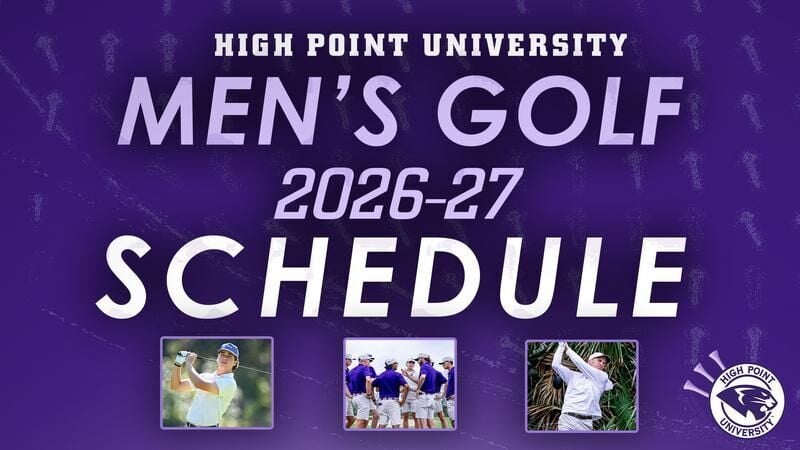 HIGH POINT UNIVERSITY
MEN'S GOLF
2026-27
SCHEDULE

HIGH POINT UNIVERSITY